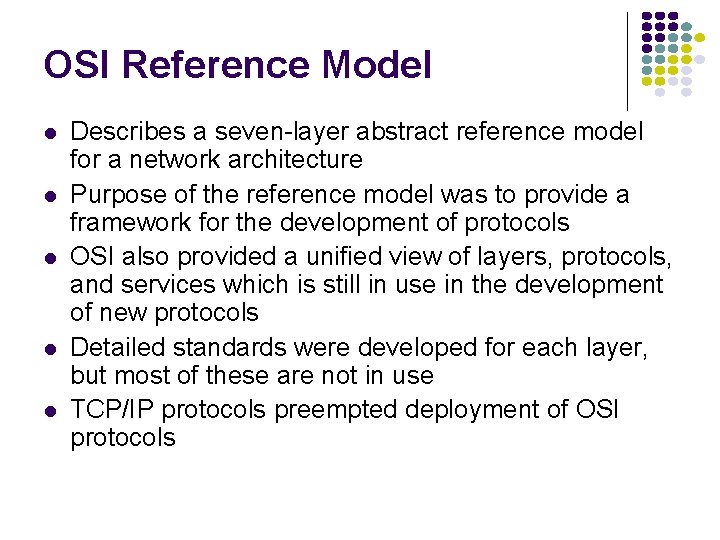 OSI Reference Model

- Describes a seven-layer abstract reference model for a network architecture
- Purpose of the reference model was to provide a framework for the development of protocols
- OSI also provided a unified view of layers, protocols, and services which is still in use in the development of new protocols
- Detailed standards were developed for each layer, but most of these are not in use
- TCP/IP protocols preempted deployment of OSI protocols